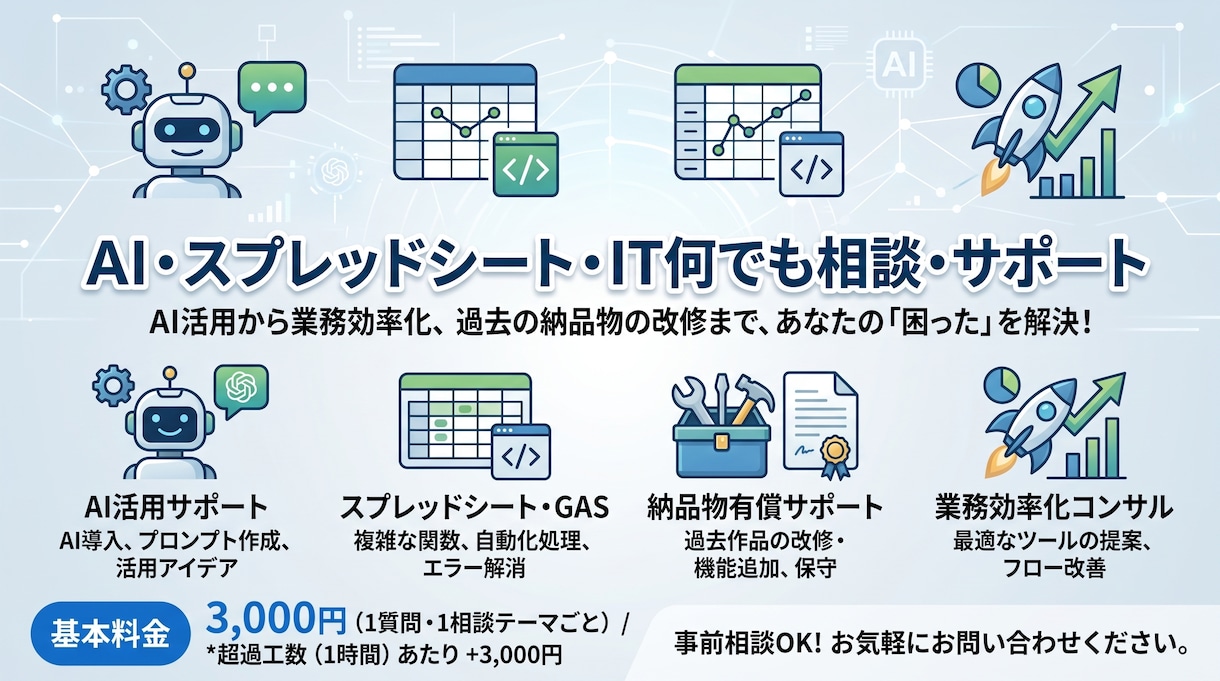 AI

AI・スプレッドシート・IT何でも相談・サポート

AI活用から業務効率化、過去の納品物の改修まで、あなたの「困った」を解決!

AI活用サポート
AI導入、プロンプト作成、
活用アイデア

スプレッドシート・GAS
複雑な関数、自動化処理、
エラー解消

納品物有償サポート
過去作品の改修・
機能追加、保守

業務効率化コンサル
最適なツールの提案、
フロー改善

基本料金 3,000円(1質問・1相談テーマごと)/
*超過工数(1時間)あたり +3,000円

事前相談OK! お気軽にお問い合わせください。